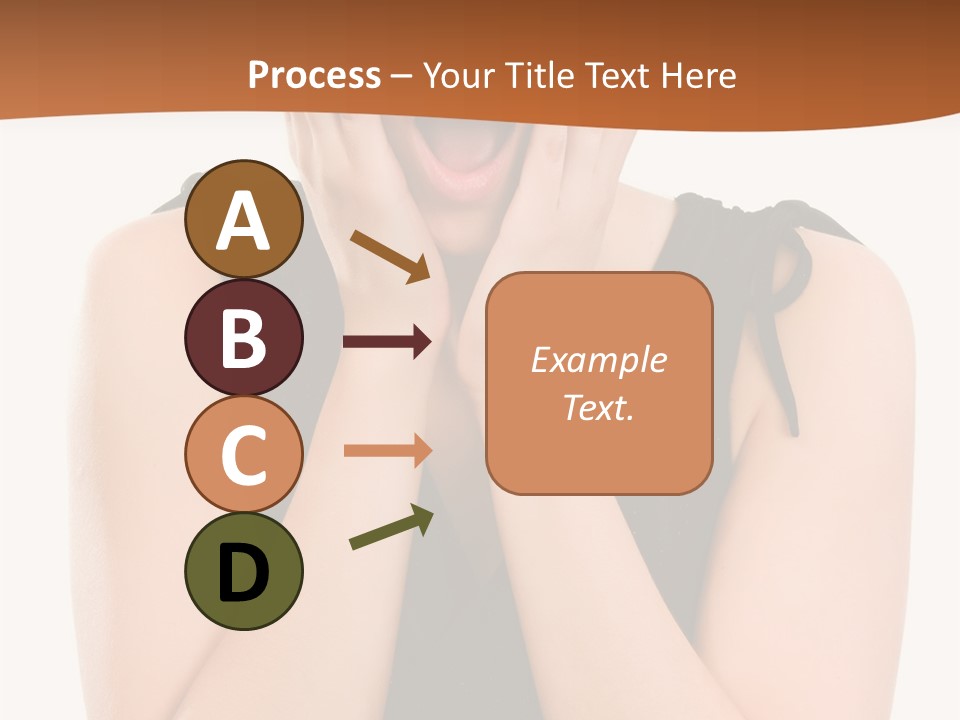 Process – Your Title Text Here

A

B

C

D

Example Text.